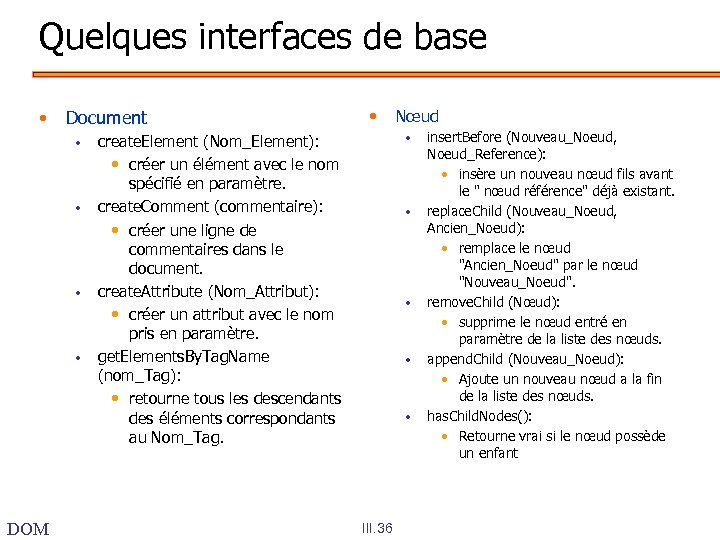 Quelques interfaces de base

- Document
  - createElement (Nom_Element):
    - créer un élément avec le nom spécifié en paramètre.
  - createComment (commentaire):
    - créer une ligne de commentaires dans le document.
  - createAttribute (Nom_Attribut):
    - créer un attribut avec le nom pris en paramètre.
  - getElementsByTagName (nom_Tag):
    - retourne tous les descendants des éléments correspondants au Nom_Tag.

- Nœud
  - insertBefore (Nouveau_Noeud, Noeud_Reference):
    - insère un nouveau nœud fils avant le " nœud référence" déjà existant.
  - replaceChild (Nouveau_Noeud, Ancien_Noeud):
    - remplace le nœud "Ancien_Noeud" par le nœud "Nouveau_Noeud".
  - removeChild (Nœud):
    - supprime le nœud entré en paramètre de la liste des nœuds.
  - appendChild (Nouveau_Noeud):
    - Ajoute un nouveau nœud a la fin de la liste des nœuds.
  - hasChildNodes():
    - Retourne vrai si le nœud possède un enfant

DOM

III.36